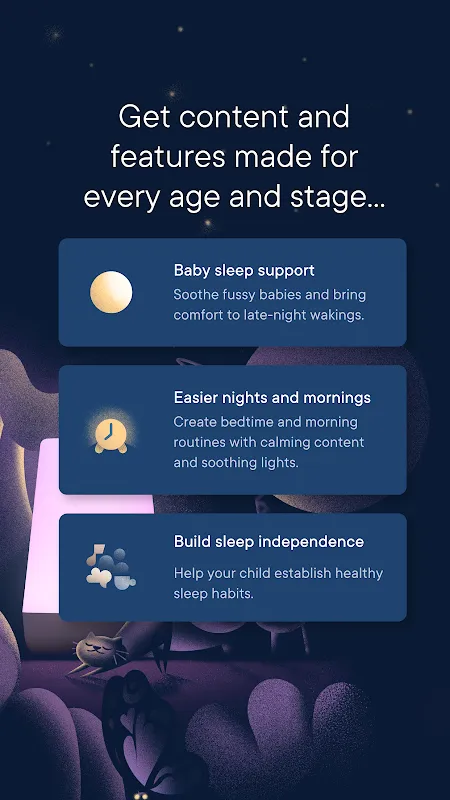 Get content and features made for every age and stage...

Baby sleep support
Soothe fussy babies and bring comfort to late-night wakings.

Easier nights and mornings
Create bedtime and morning routines with calming content and soothing lights.

Build sleep independence
Help your child establish healthy sleep habits.